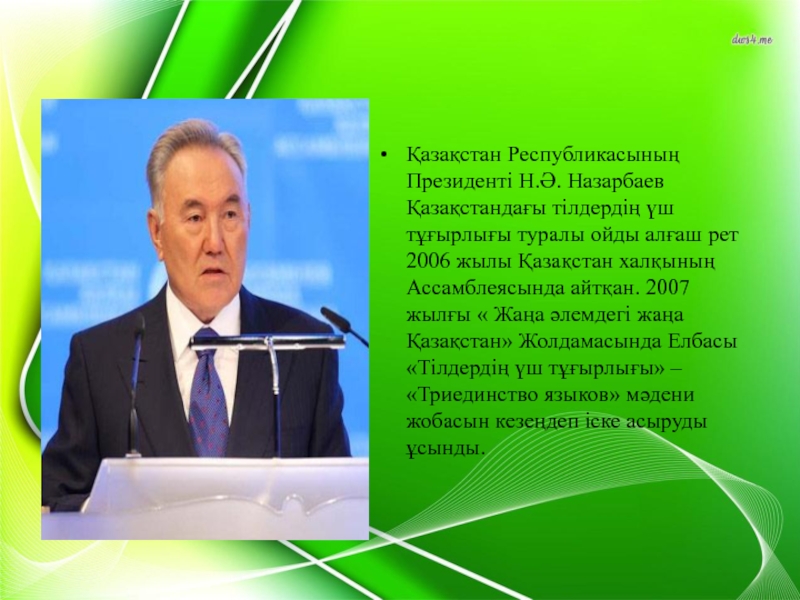 dios4.me

• Қазақстан Республикасының Президенті Н.Ә. Назарбаев Қазақстандағы тілдердің үш тұғырлығы туралы ойды алғаш рет 2006 жылы Қазақстан халқының Ассамблеясында айтқан. 2007 жылғы « Жаңа әлемдегі жаңа Қазақстан» Жолдамасында Елбасы «Тілдердің үш тұғырлығы» – «Триединство языков» мәдени жобасын кезеңдеп іске асыруды ұсынды.